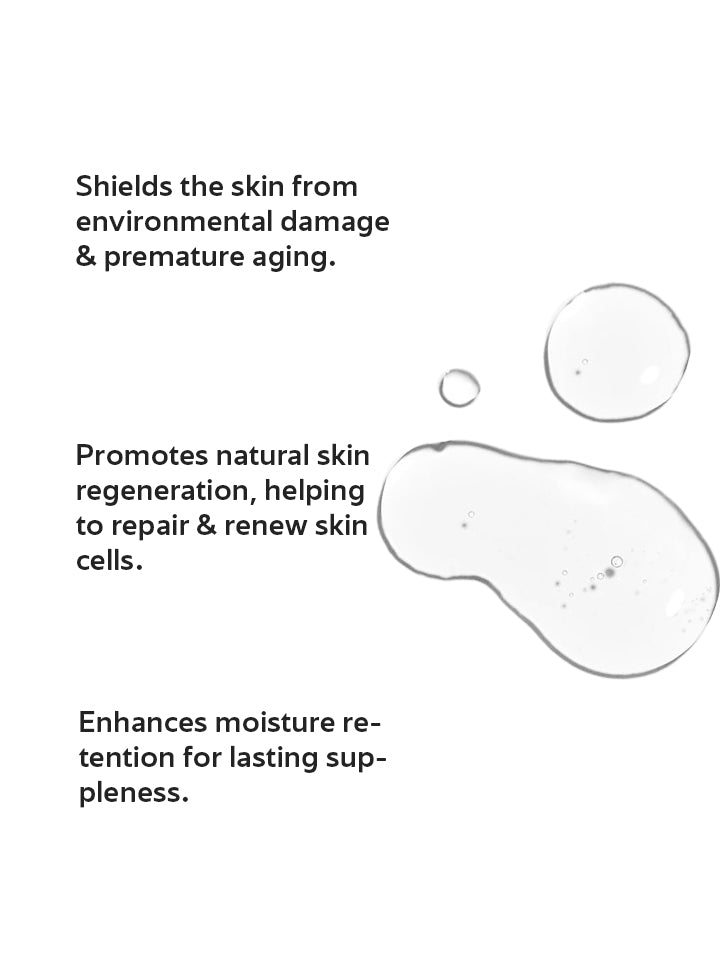 Shields the skin from environmental damage & premature aging.

Promotes natural skin regeneration, helping to repair & renew skin cells.

Enhances moisture retention for lasting suppleness.